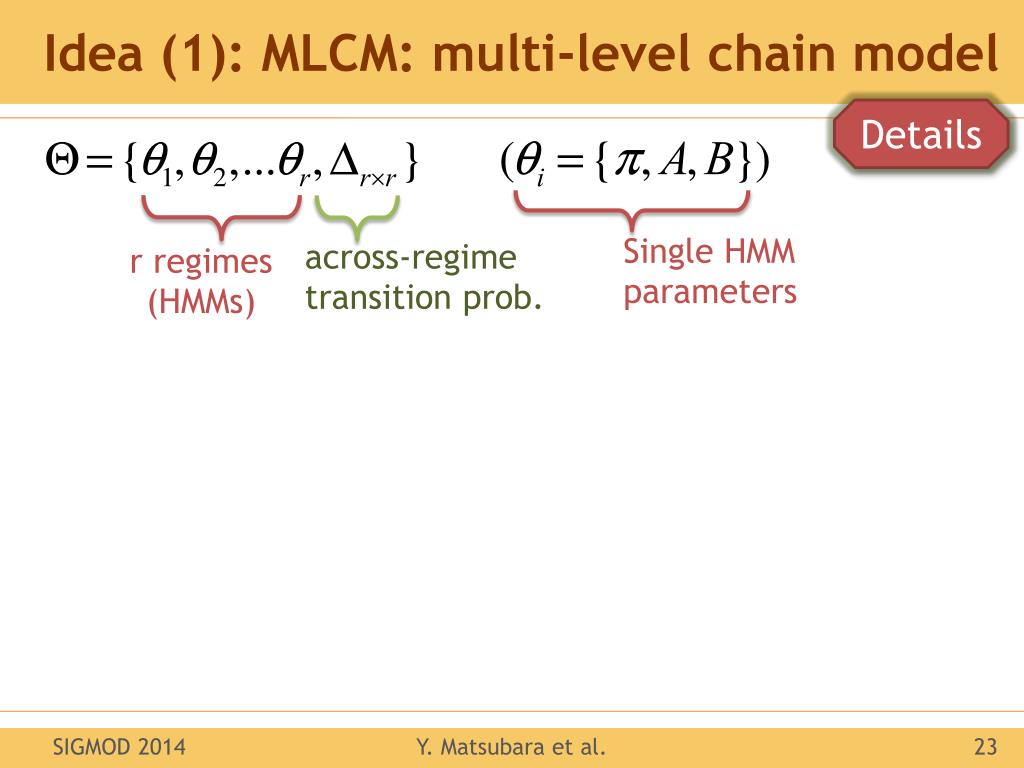 Idea (1): MLCM: multi-level chain model

Details

$\Theta = \{\theta_1, \theta_2, ... \theta_r, \Delta_{r \times r}\}$ $(\theta_i = \{\pi, A, B\})$

r regimes (HMMs)

across-regime transition prob.

Single HMM parameters

SIGMOD 2014

Y. Matsubara et al.

23